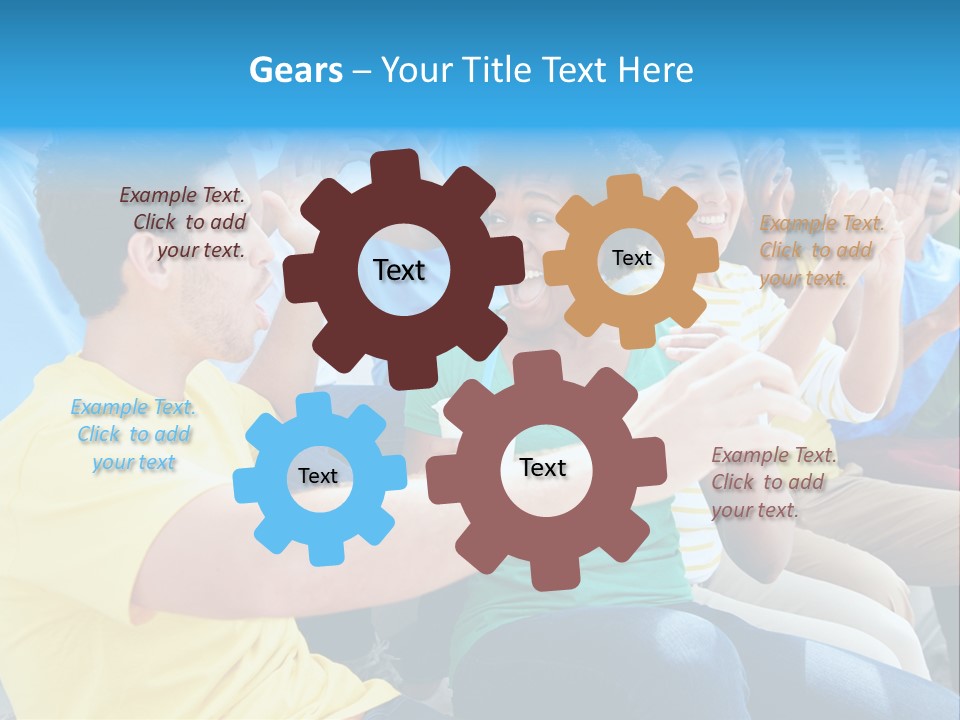 Gears – Your Title Text Here

Example Text. Click to add your text.

Text

Text

Example Text. Click to add your text.

Example Text. Click to add your text

Text

Text

Example Text. Click to add your text.